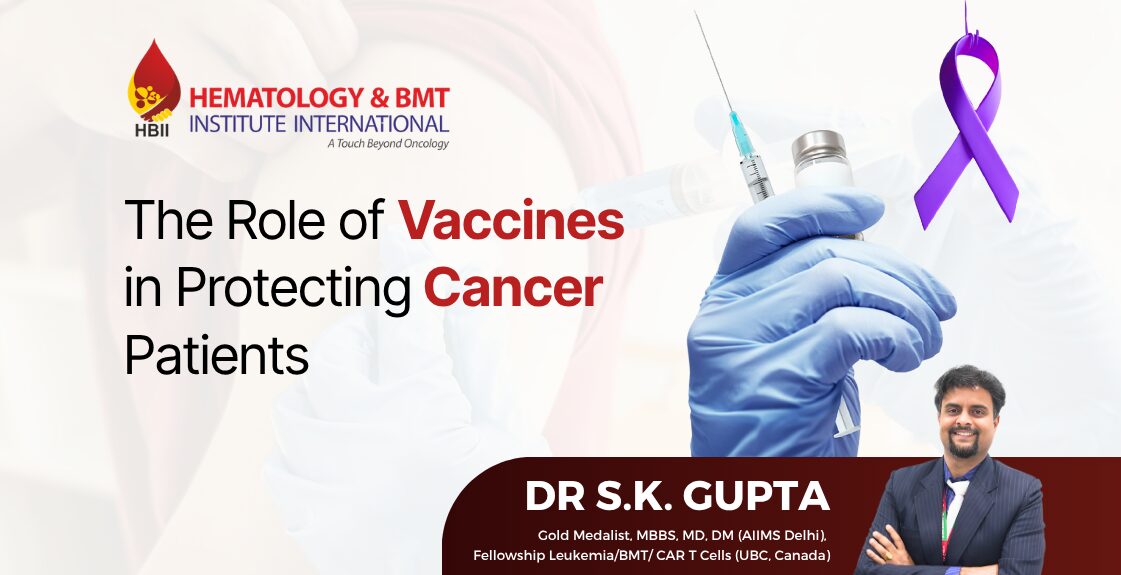 HBII
HEMATOLOGY & BMT
INSTITUTE INTERNATIONAL
A Touch Beyond Oncology

The Role of Vaccines in Protecting Cancer Patients

DR S.K. GUPTA
Gold Medalist, MBBS, MD, DM (AIIMS Delhi), Fellowship Leukemia/BMT/ CAR T Cells (UBC, Canada)